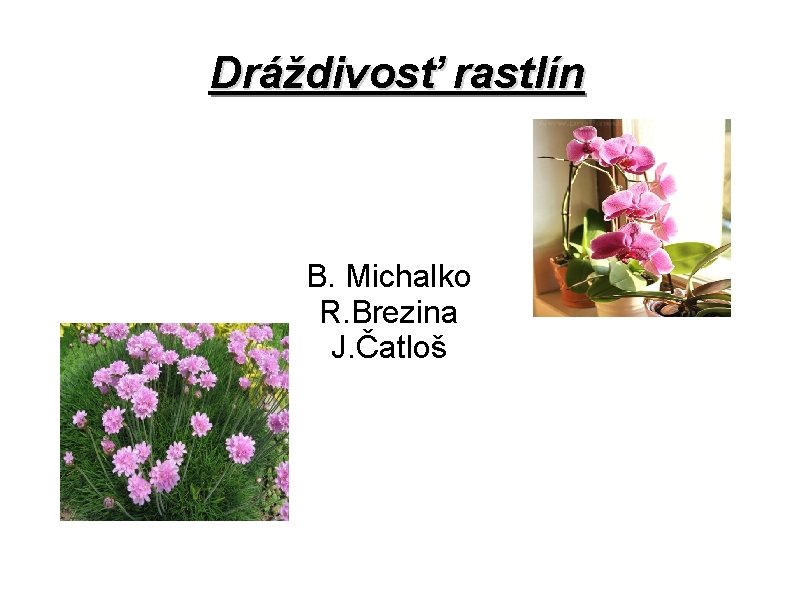 Dráždivosť rastlín

B. Michalko
R.Brezina
J.Čatloš